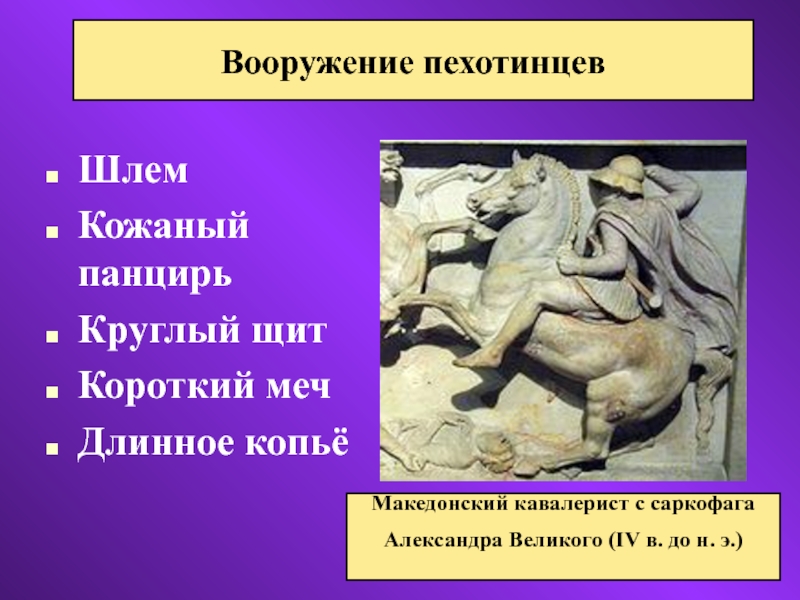 Вооружение пехотинцев

- Шлем
- Кожаный панцирь
- Круглый щит
- Короткий меч
- Длинное копьё

Македонский кавалерист с саркофага Александра Великого (IV в. до н. э.)